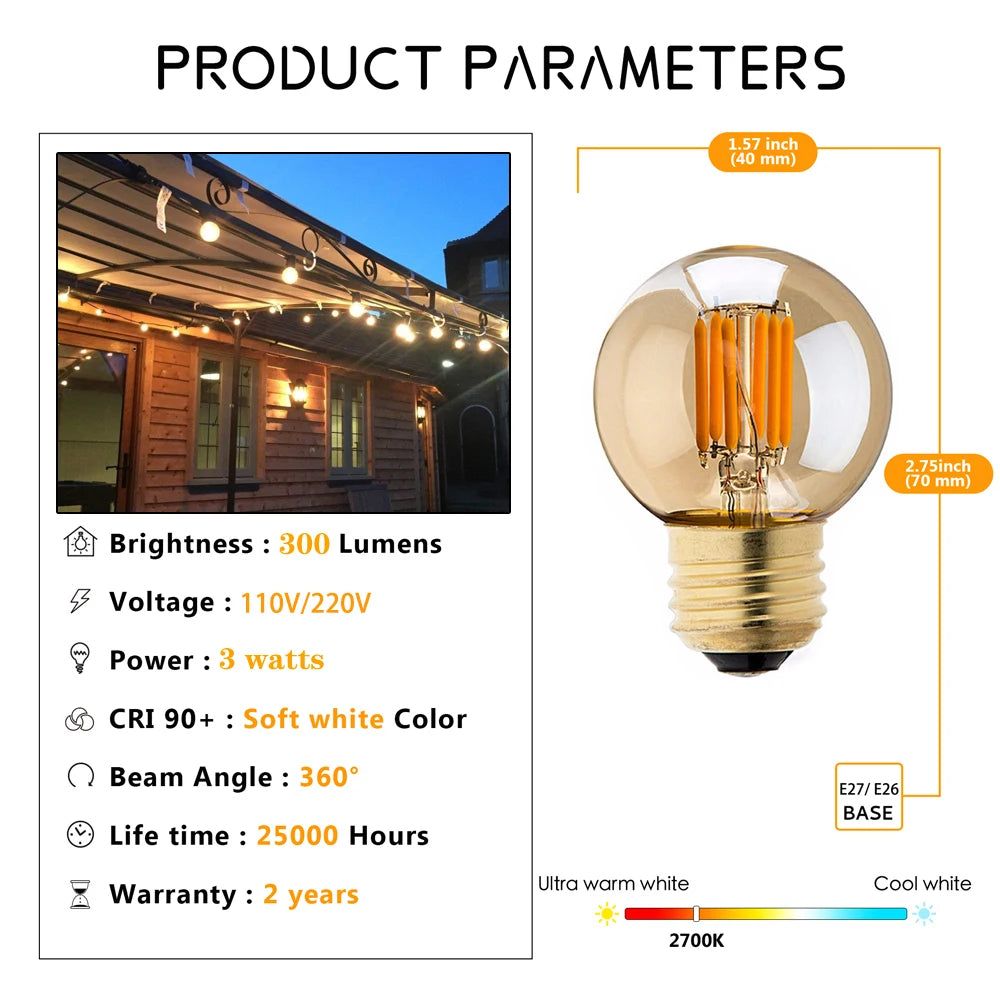 PRODUCT PARAMETERS

Brightness : 300 Lumens

Voltage : 110V/220V

Power : 3 watts

CRI 90+ : Soft white Color

Beam Angle : 360°

Life time : 25000 Hours

Warranty : 2 years

1.57 inch
(40 mm)

2.75inch
(70 mm)

E27/ E26
BASE

Ultra warm white

Cool white

2700K